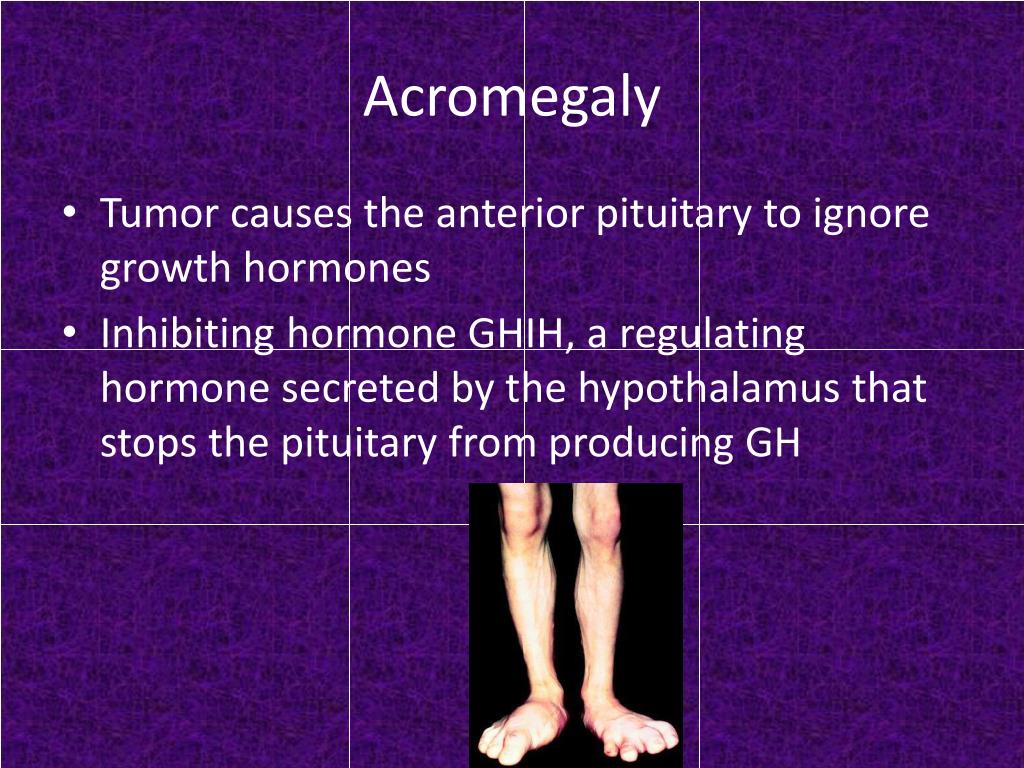 Acromegaly

• Tumor causes the anterior pituitary to ignore growth hormones
• Inhibiting hormone GHIH, a regulating hormone secreted by the hypothalamus that stops the pituitary from producing GH